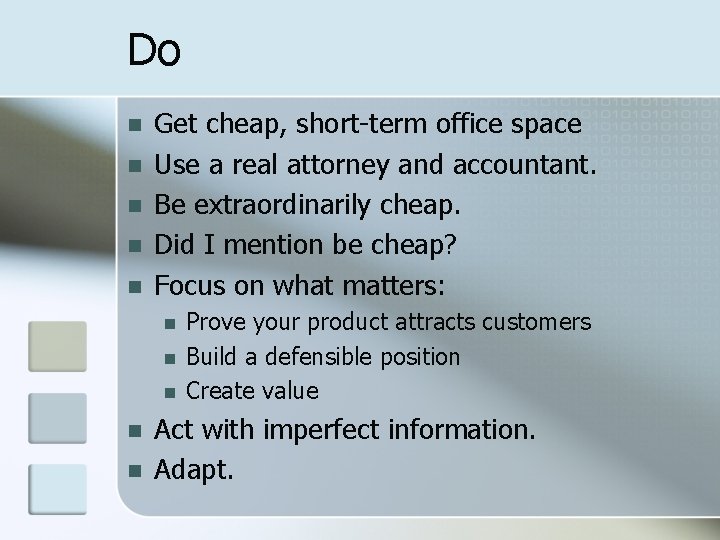 Do

- Get cheap, short-term office space
- Use a real attorney and accountant.
- Be extraordinarily cheap.
- Did I mention be cheap?
- Focus on what matters:
  - Prove your product attracts customers
  - Build a defensible position
  - Create value
- Act with imperfect information.
- Adapt.